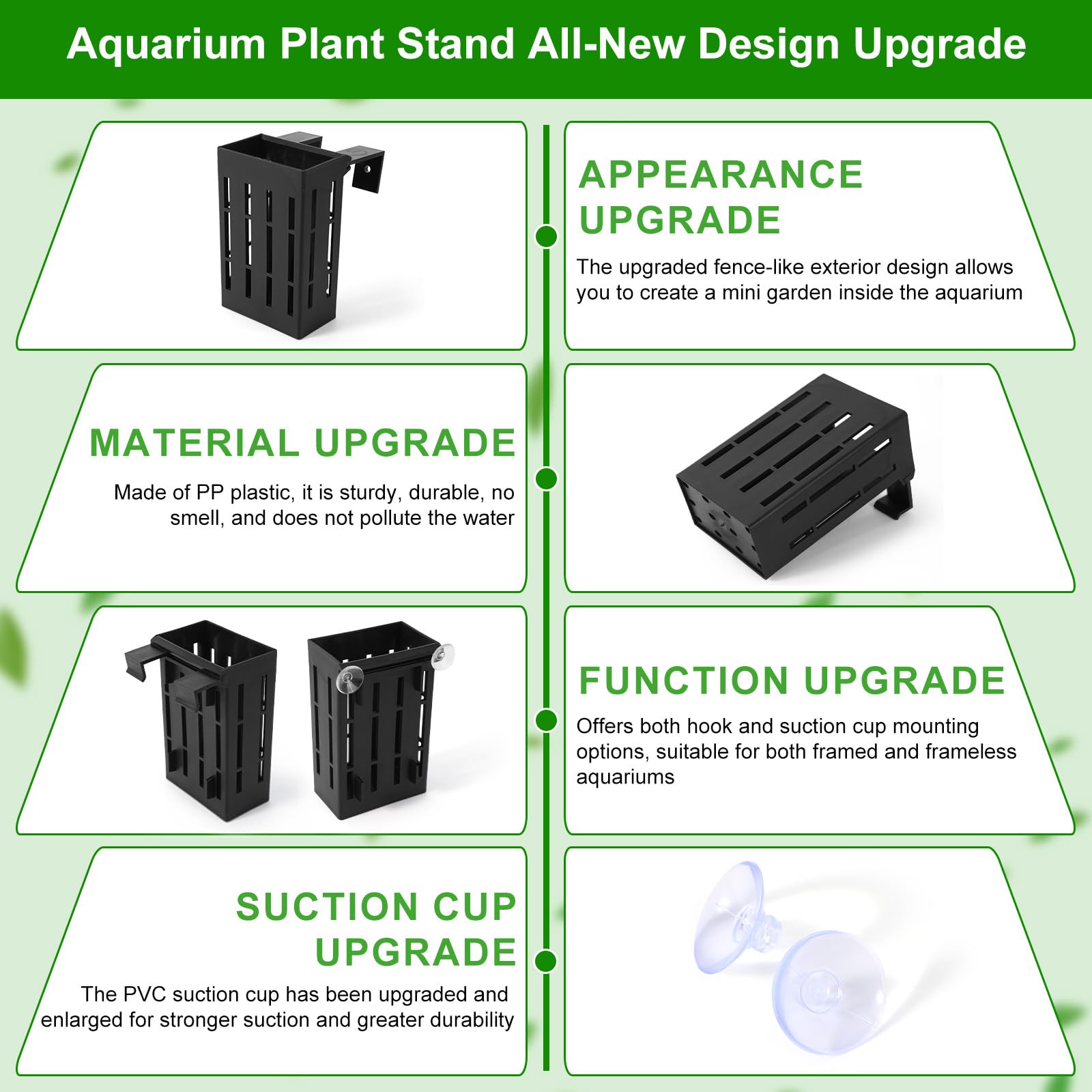 Aquarium Plant Stand All-New Design Upgrade

APPEARANCE UPGRADE

The upgraded fence-like exterior design allows you to create a mini garden inside the aquarium

MATERIAL UPGRADE

Made of PP plastic, it is sturdy, durable, no smell, and does not pollute the water

FUNCTION UPGRADE

Offers both hook and suction cup mounting options, suitable for both framed and frameless aquariums

SUCTION CUP UPGRADE

The PVC suction cup has been upgraded and enlarged for stronger suction and greater durability